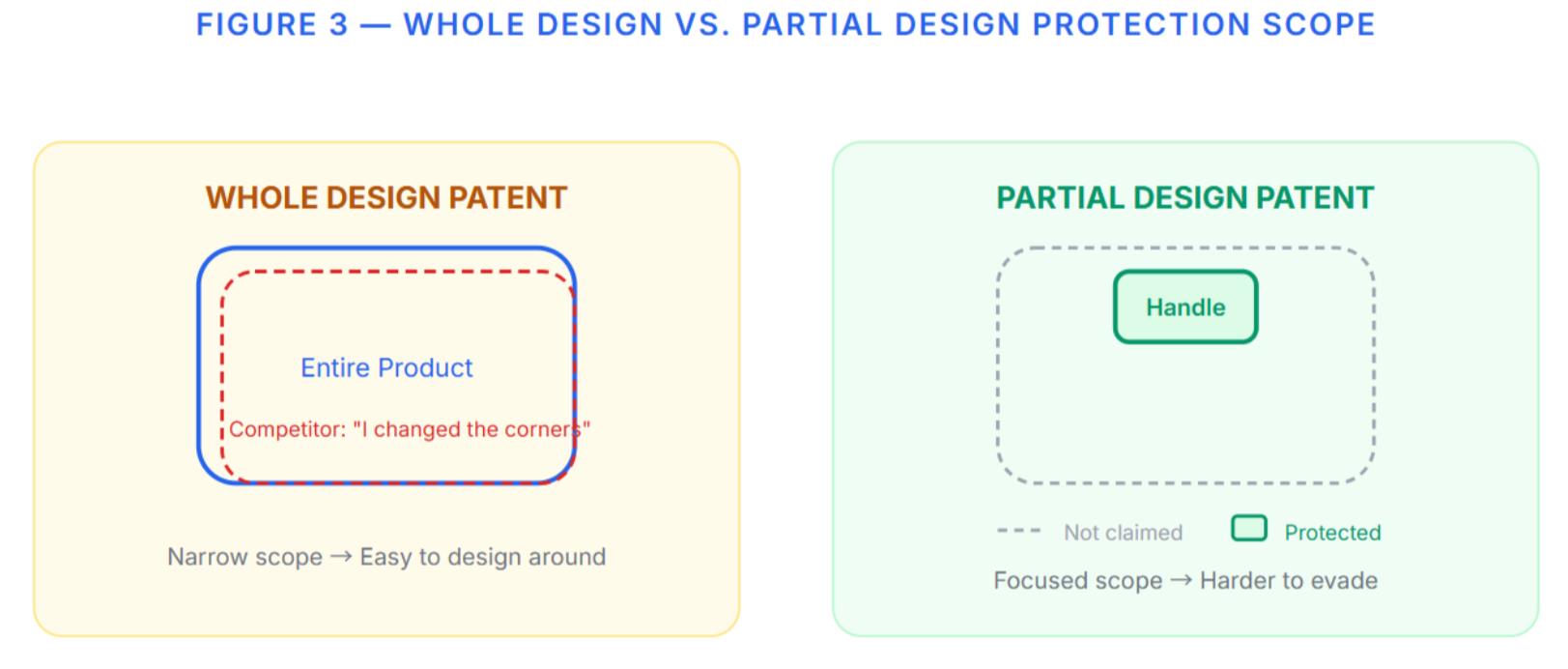 FIGURE 3 — WHOLE DESIGN VS. PARTIAL DESIGN PROTECTION SCOPE

WHOLE DESIGN PATENT

Entire Product

Competitor: "I changed the corners"

Narrow scope → Easy to design around

PARTIAL DESIGN PATENT

Handle

Not claimed

Protected

Focused scope → Harder to evade